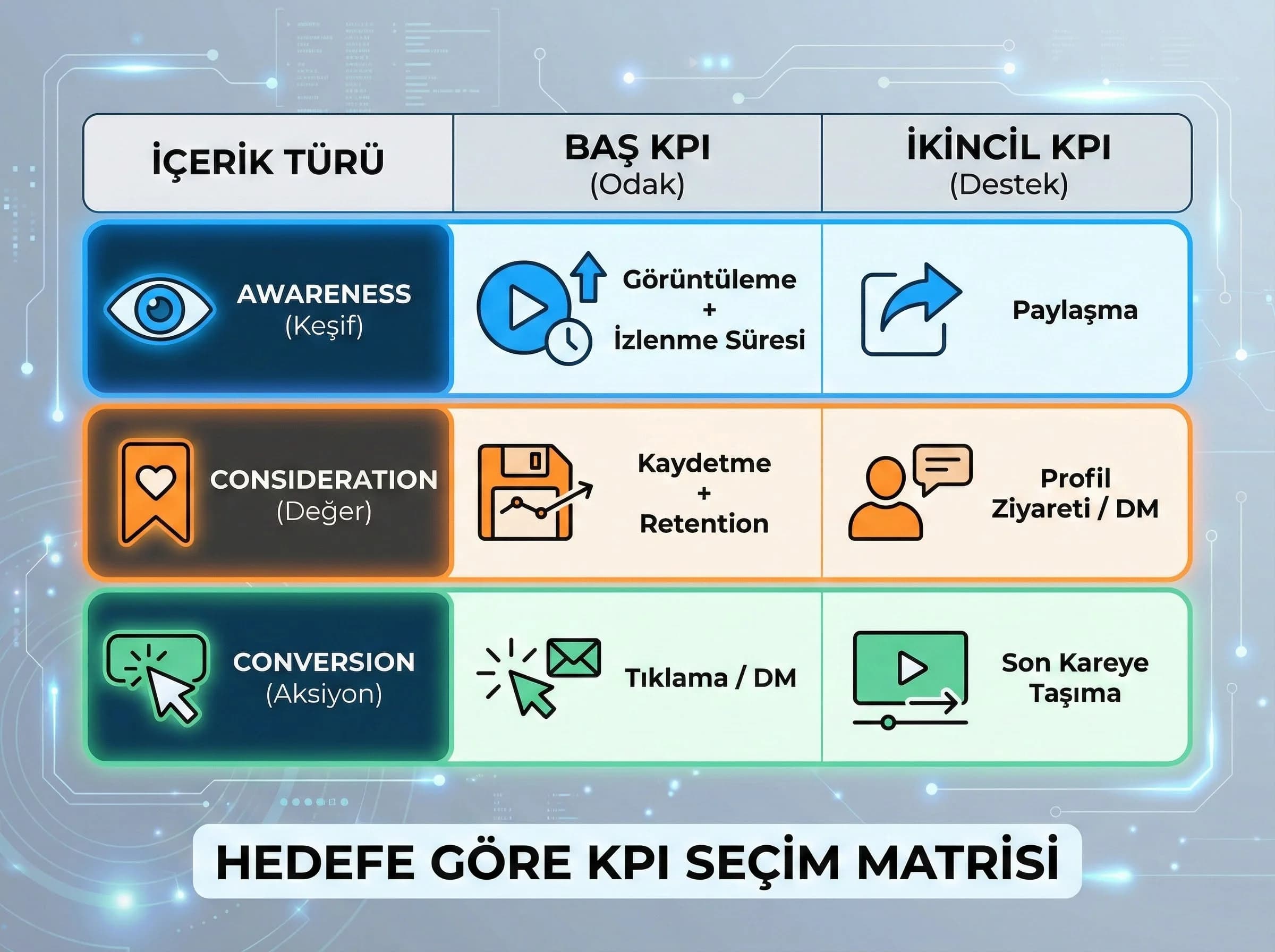 | İÇERİK TÜRÜ | BAŞ KPI (Odak) | İKİNCİL KPI (Destek) |
|---|---|---|
| AWARENESS (Keşif) | Görüntüleme + İzlenme Süresi | Paylaşma |
| CONSIDERATION (Değer) | Kaydetme + Retention | Profil Ziyareti / DM |
| CONVERSION (Aksiyon) | Tıklama / DM | Son Kareye Taşıma |

HEDEFE GÖRE KPI SEÇİM MATRİSİ